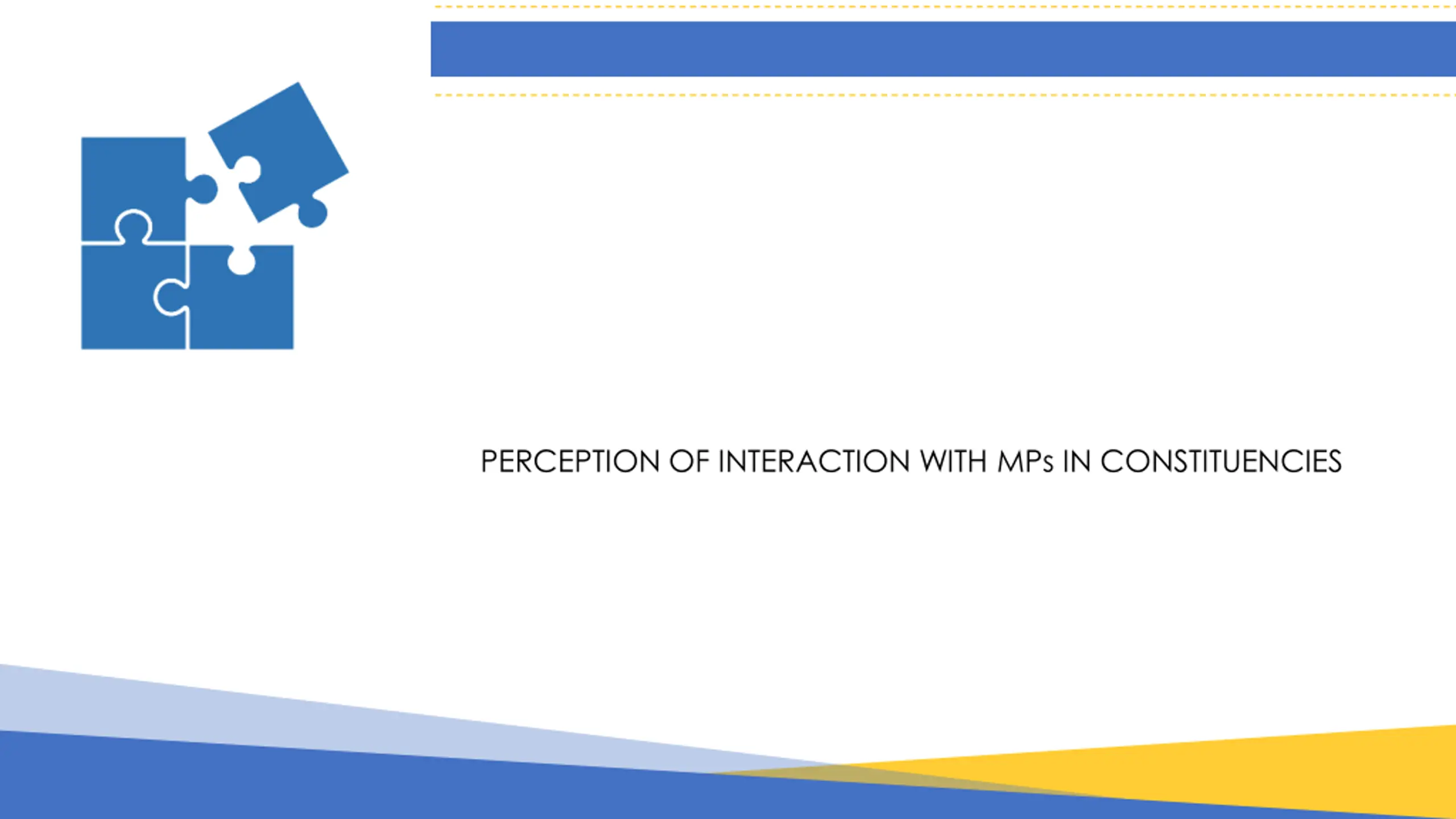 PERCEPTION OF INTERACTION WITH MPs IN CONSTITUENCIES